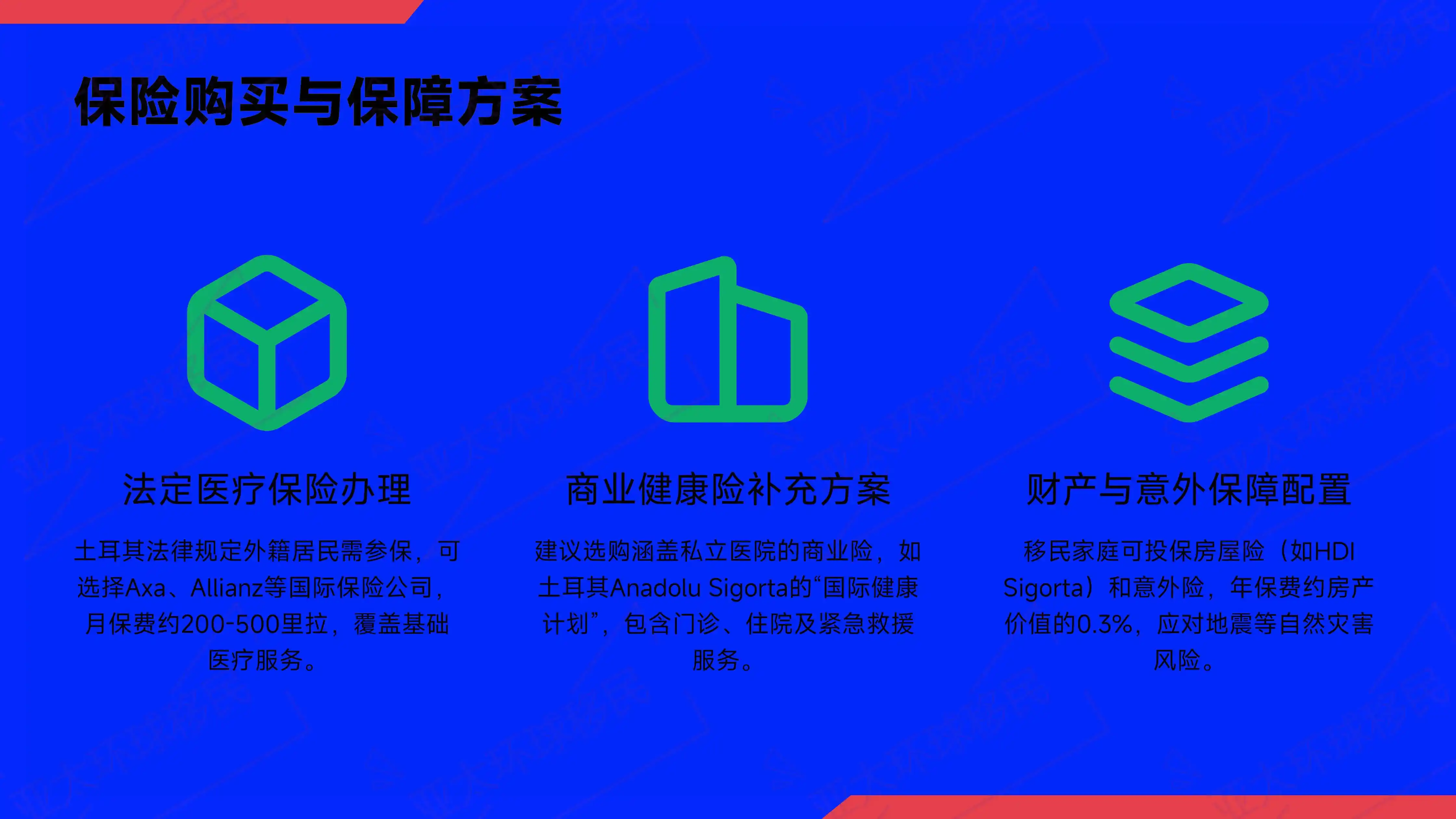 保险购买与保障方案

法定医疗保险办理

土耳其法律规定外籍居民需参保，可选择Axa、Allianz等国际保险公司，月保费约200-500里拉，覆盖基础医疗服务。

商业健康险补充方案

建议选购涵盖私立医院的商业险，如土耳其Anadolu Sigorta的“国际健康计划”，包含门诊、住院及紧急救援服务。

财产与意外保障配置

移民家庭可投保房屋险（如HDI Sigorta）和意外险，年保费约房产价值的0.3%，应对地震等自然灾害风险。